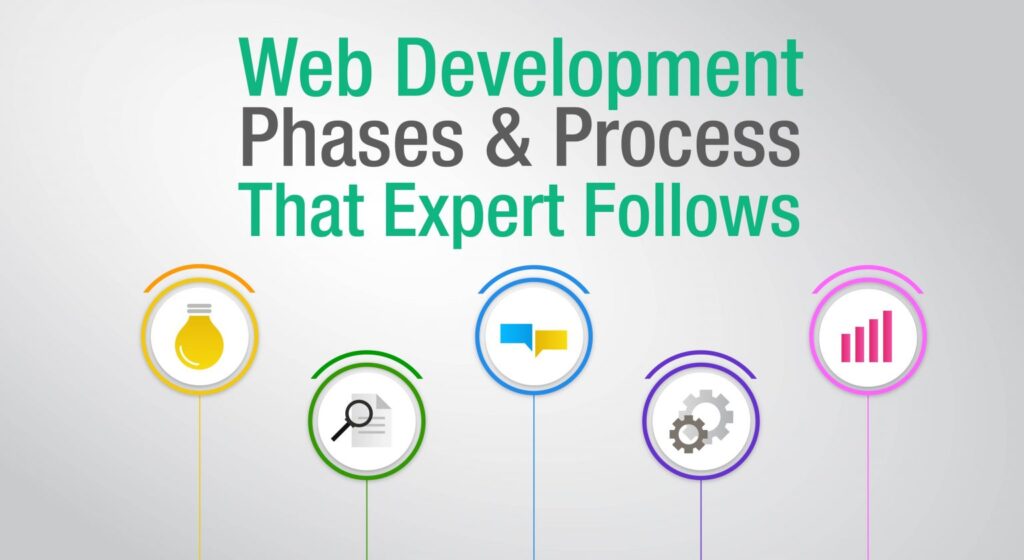 Web Development
Phases & Process
That Expert Follows